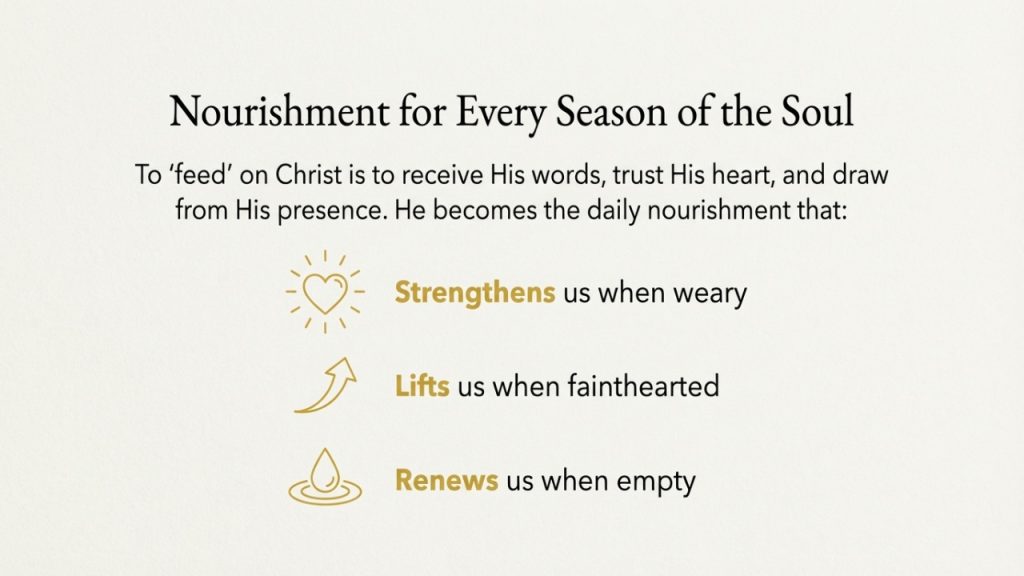 Nourishment for Every Season of the Soul

To 'feed' on Christ is to receive His words, trust His heart, and draw from His presence. He becomes the daily nourishment that:

Strengthens us when weary

Lifts us when fainthearted

Renews us when empty